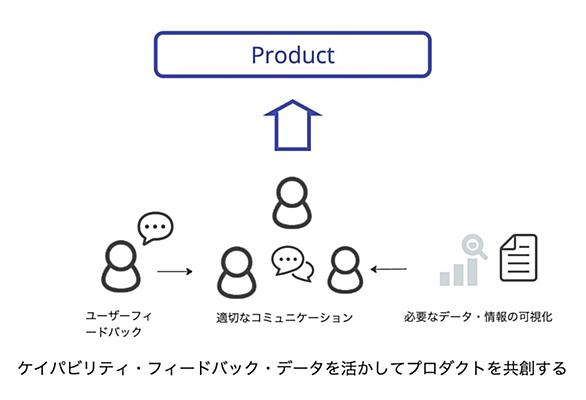 Product

ユーザーフィードバック

適切なコミュニケーション

必要なデータ・情報の可視化

ケイパビリティ・フィードバック・データを活かしてプロダクトを共創する